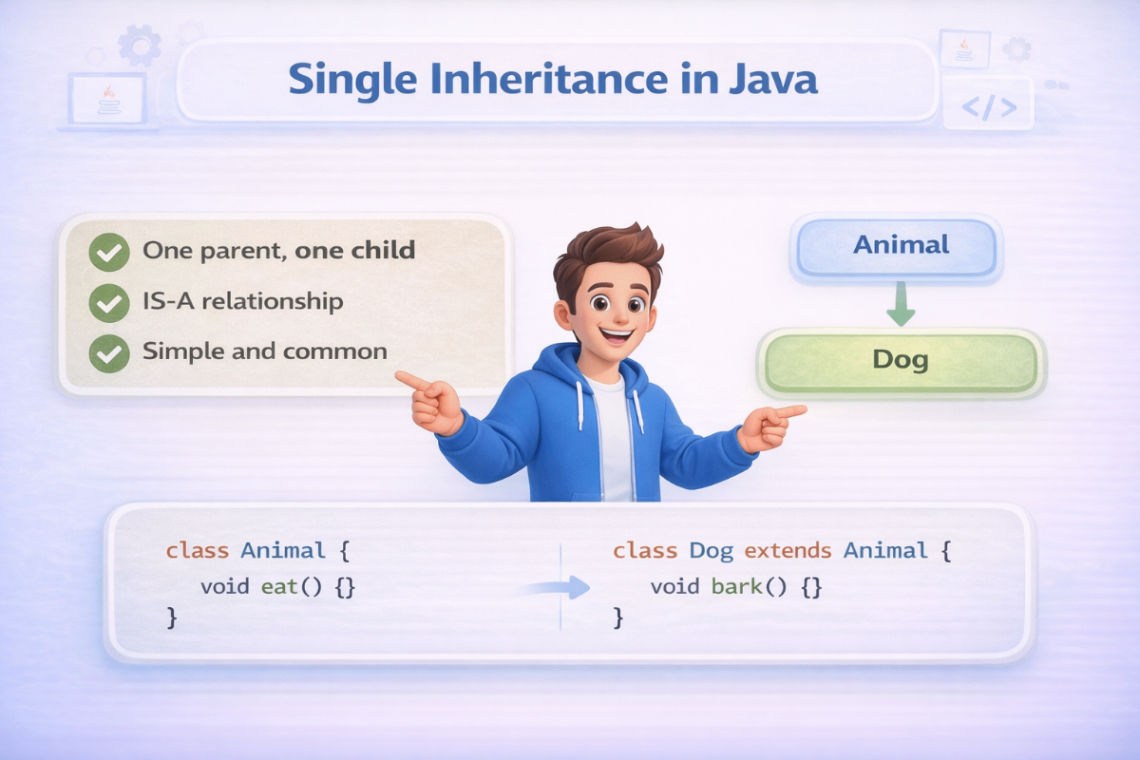 Single Inheritance in Java

</>

One parent, one child
IS-A relationship
Simple and common

Animal

Dog

class Animal {
void eat() {}
}

class Dog extends Animal {
void bark() {}
}